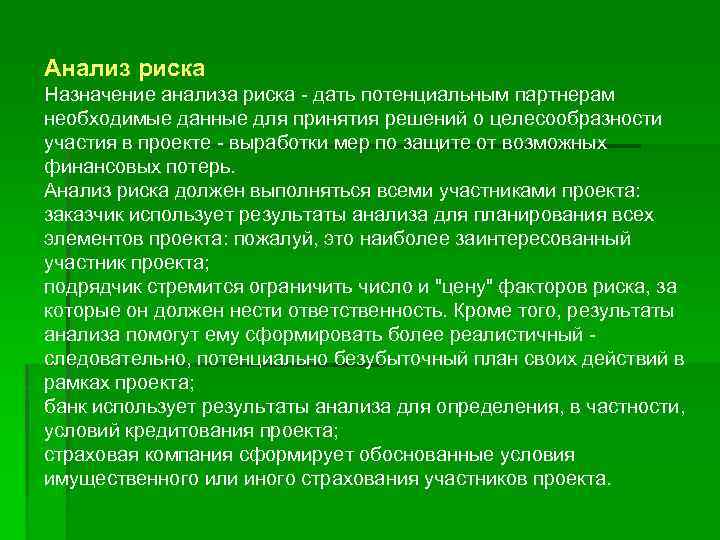 Анализ риска
Назначение анализа риска - дать потенциальным партнерам необходимые данные для принятия решений о целесообразности участия в проекте - выработки мер по защите от возможных финансовых потерь.
Анализ риска должен выполняться всеми участниками проекта:
заказчик использует результаты анализа для планирования всех элементов проекта: пожалуй, это наиболее заинтересованный участник проекта;
подрядчик стремится ограничить число и "цену" факторов риска, за которые он должен нести ответственность. Кроме того, результаты анализа помогут ему сформировать более реалистичный - следовательно, потенциально безубыточный план своих действий в рамках проекта;
банк использует результаты анализа для определения, в частности, условий кредитования проекта;
страховая компания сформирует обоснованные условия имущественного или иного страхования участников проекта.